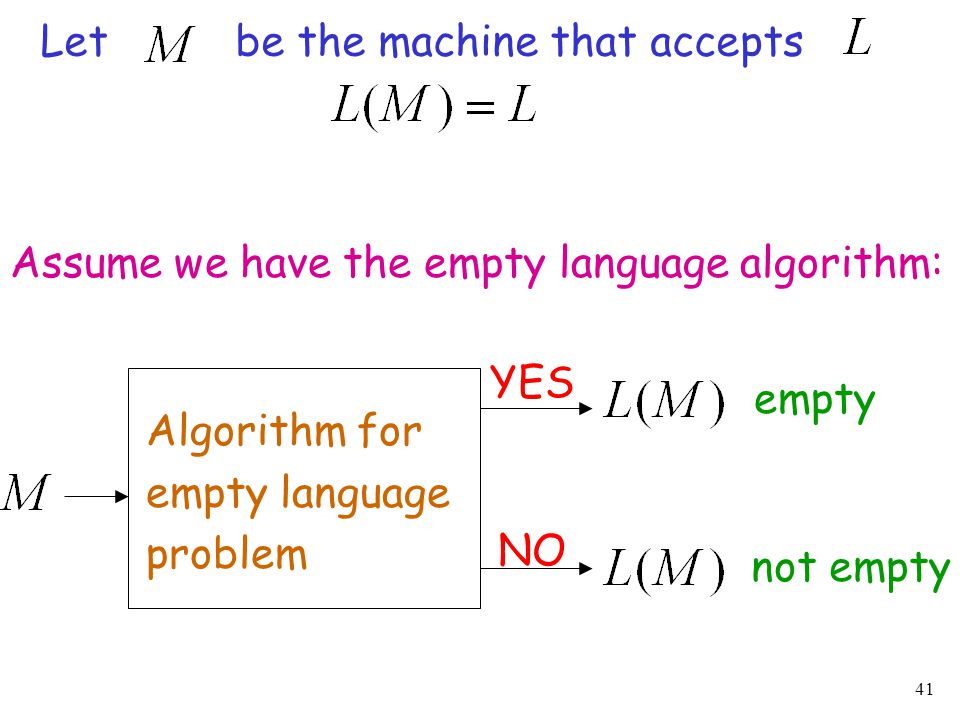 Let $M$ be the machine that accepts $L$

$L(M) = L$

Assume we have the empty language algorithm:

$M$

Algorithm for empty language problem

YES $L(M)$ empty

NO $L(M)$ not empty

41